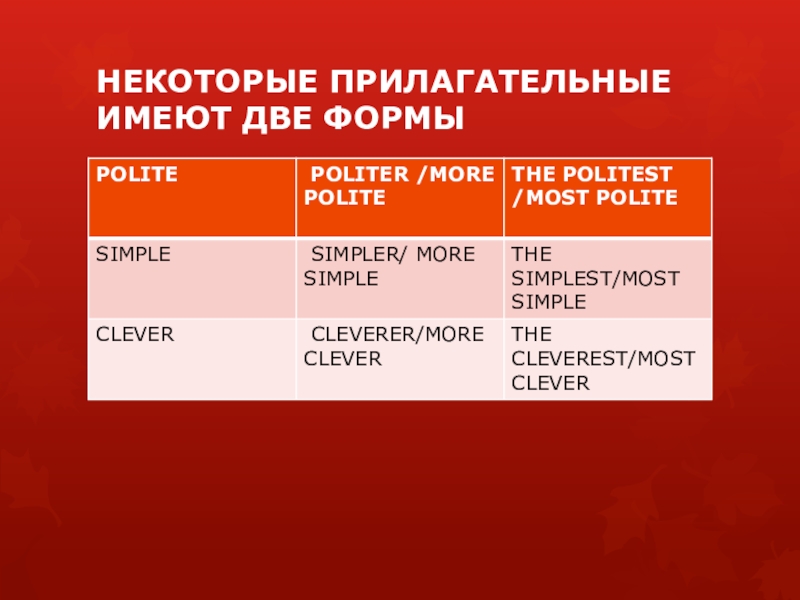 НЕКОТОРЫЕ ПРИЛАГАТЕЛЬНЫЕ ИМЕЮТ ДВЕ ФОРМЫ

| POLITE | POLITER /MORE POLITE | THE POLITEST /MOST POLITE |
|---|---|---|
| SIMPLE | SIMPLER/ MORE SIMPLE | THE SIMPLEST/MOST SIMPLE |
| CLEVER | CLEVERER/MORE CLEVER | THE CLEVEREST/MOST CLEVER |